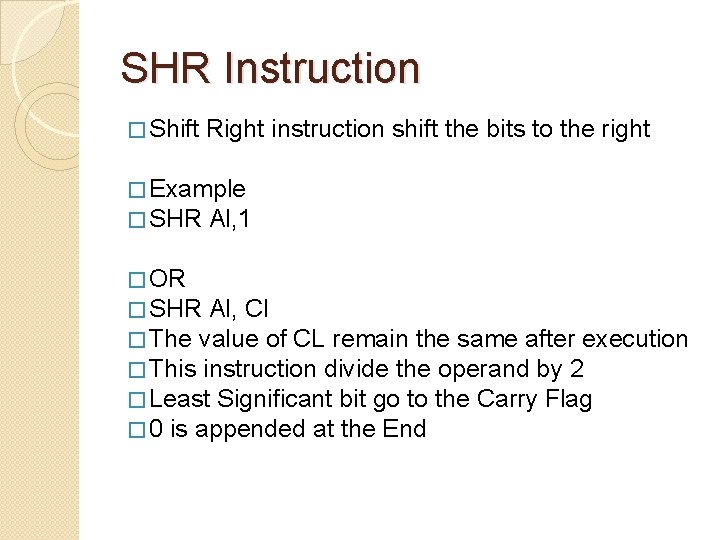 SHR Instruction

□ Shift Right instruction shift the bits to the right

□ Example
□ SHR Al,1

□ OR
□ SHR Al, Cl
□ The value of CL remain the same after execution
□ This instruction divide the operand by 2
□ Least Significant bit go to the Carry Flag
□ 0 is appended at the End